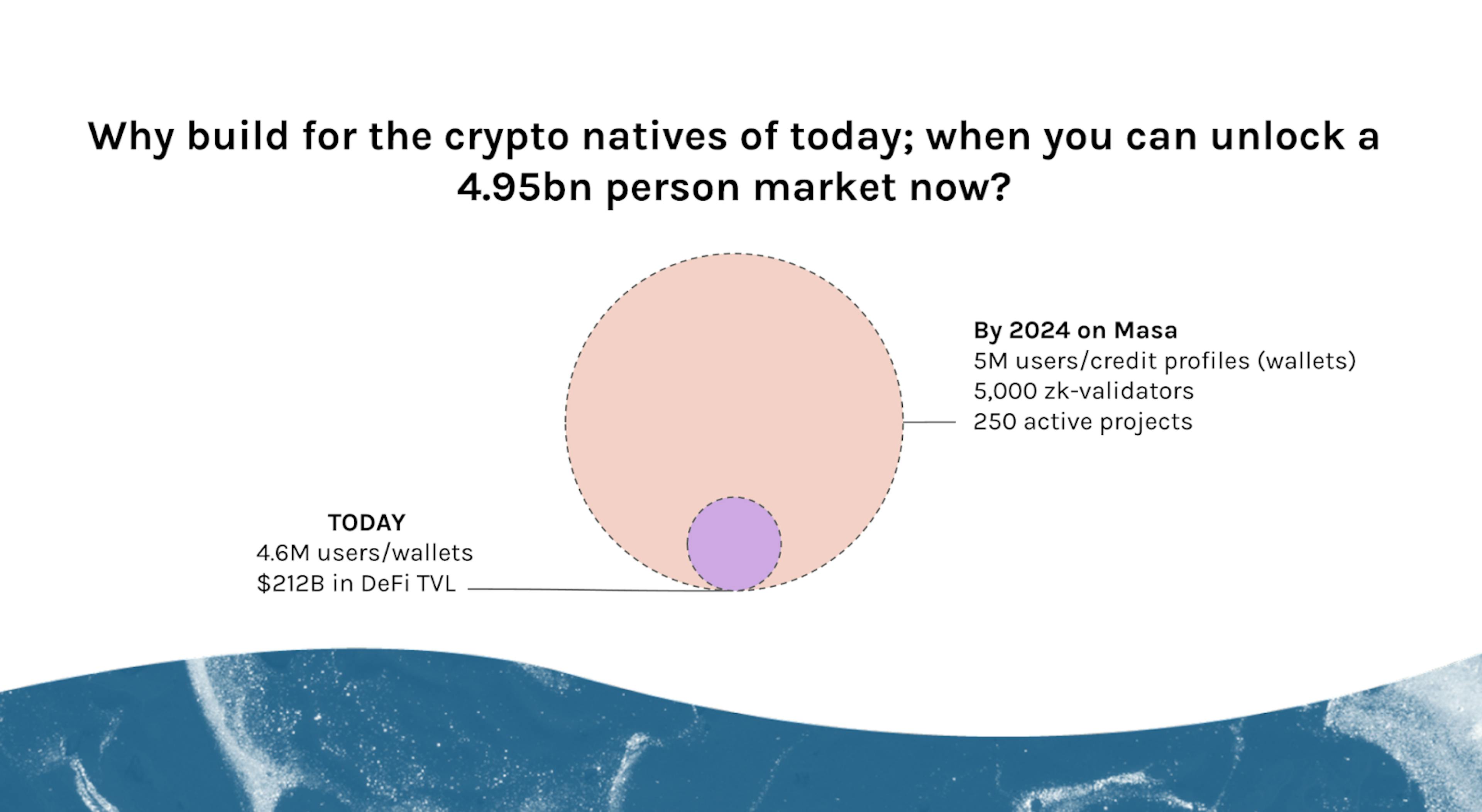 Why build for the crypto natives of today; when you can unlock a 4.95bn person market now?

By 2024 on Masa
5M users/credit profiles (wallets)
5,000 zk-validators
250 active projects

TODAY
4.6M users/wallets
$212B in DeFi TVL